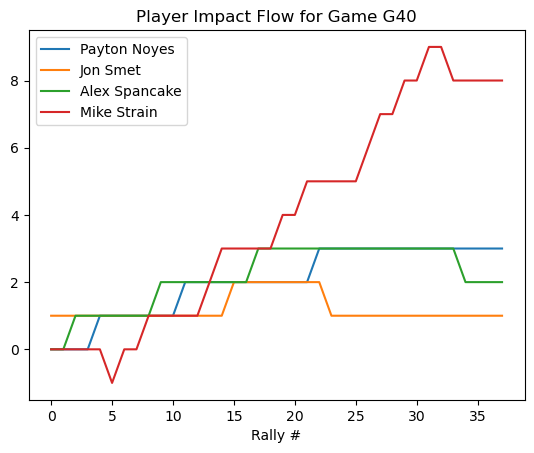 Player Impact Flow for Game G40

Payton Noyes
Jon Smet
Alex Spancake
Mike Strain

8
6
4
2
0

0
5
10
15
20
25
30
35

Rally #